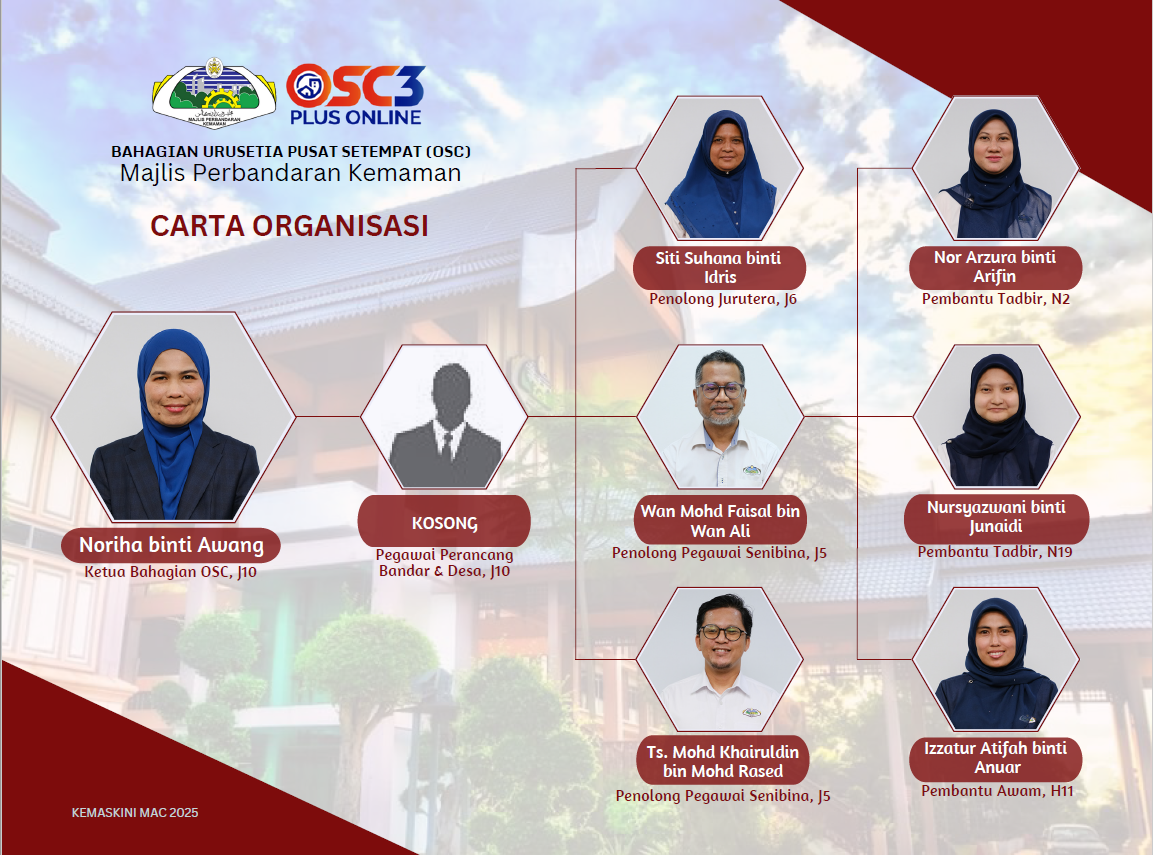 MAJLIS PERBANDARAN KEMAMAN

OSC3 PLUS ONLINE

BAHAGIAN URUSETIA PUSAT SETEMPAT (OSC)
Majlis Perbandaran Kemaman

CARTA ORGANISASI

Noriha binti Awang
Ketua Bahagian OSC, J10

KOSONG
Pegawai Perancang Bandar & Desa, J10

Siti Suhana binti Idris
Penolong Jurutera, J6

Wan Mohd Faisal bin Wan Ali
Penolong Pegawai Senibina, J5

Ts. Mohd Khairuldin bin Mohd Rased
Penolong Pegawai Senibina, J5

Nor Arzura binti Arifin
Pembantu Tadbir, N2

Nursyazwani binti Junaidi
Pembantu Tadbir, N19

Izzatur Atifah binti Anuar
Pembantu Awam, H11

KEMASKINI MAC 2025